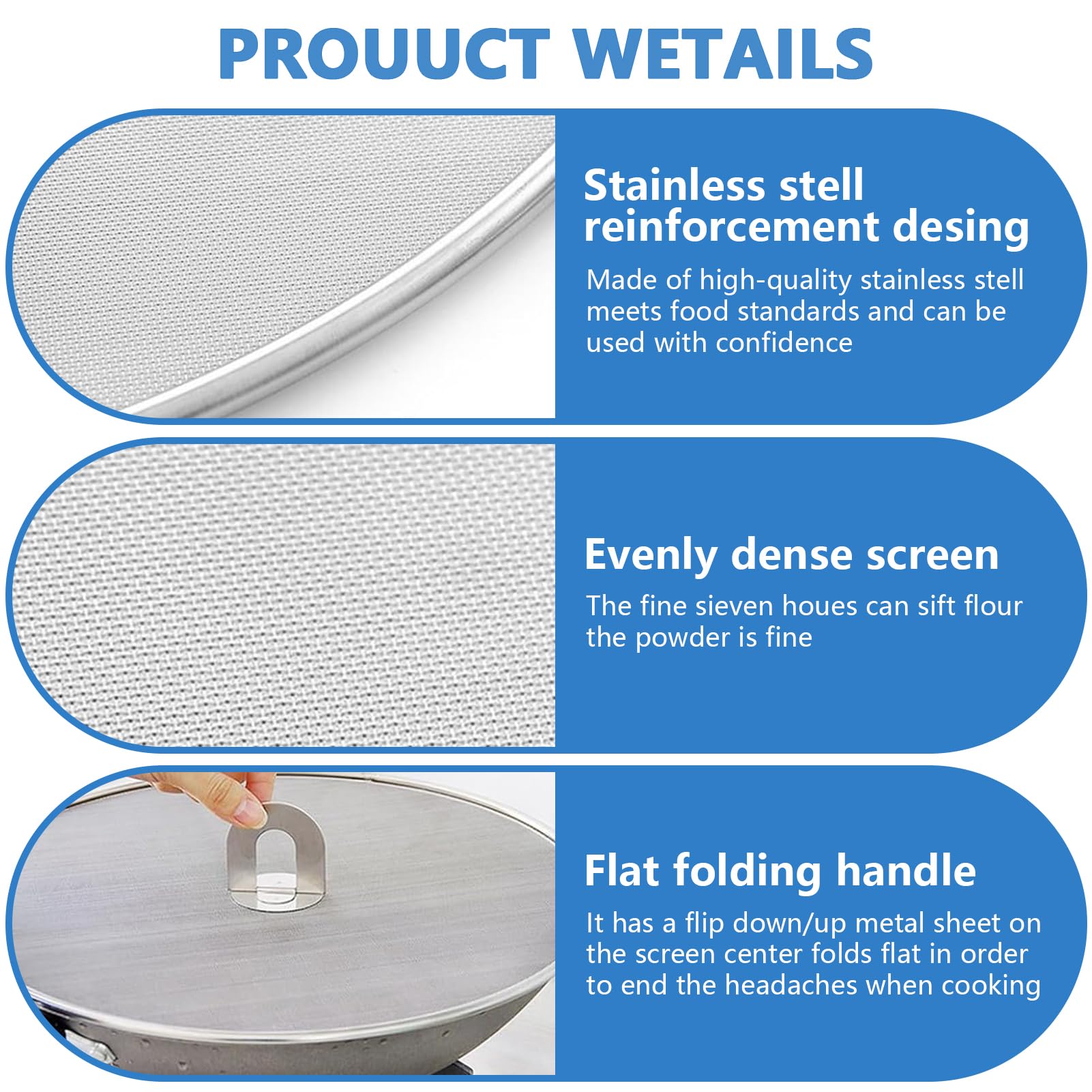 PROUUCT WETAILS

Stainless stell reinforcement desing

Made of high-quality stainless stell meets food standards and can be used with confidence

Evenly dense screen

The fine sieven houes can sift flour the powder is fine

Flat folding handle

It has a flip down/up metal sheet on the screen center folds flat in order to end the headaches when cooking